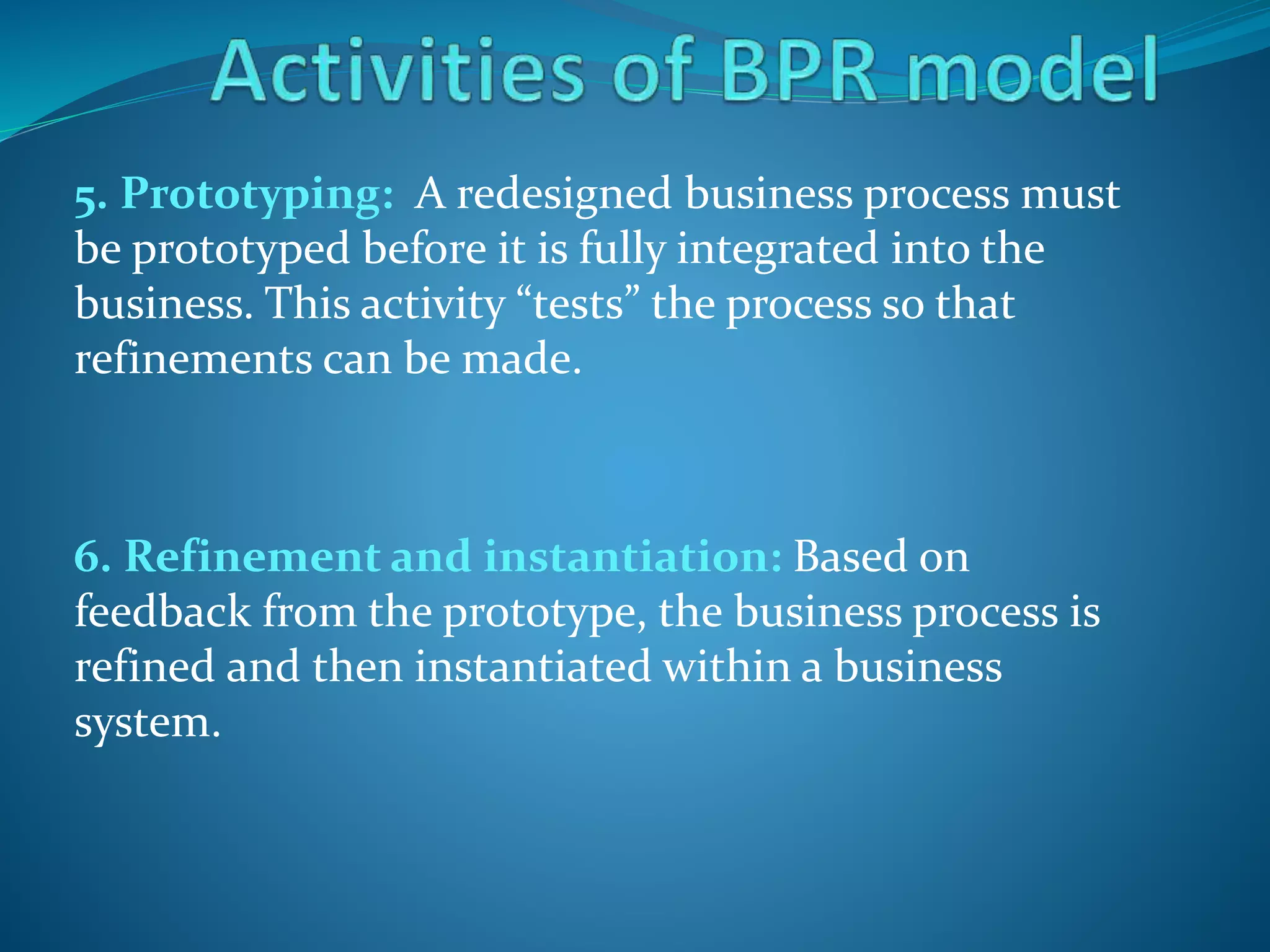 Activities of BPR model

5. Prototyping: A redesigned business process must be prototyped before it is fully integrated into the business. This activity “tests” the process so that refinements can be made.

6. Refinement and instantiation: Based on feedback from the prototype, the business process is refined and then instantiated within a business system.